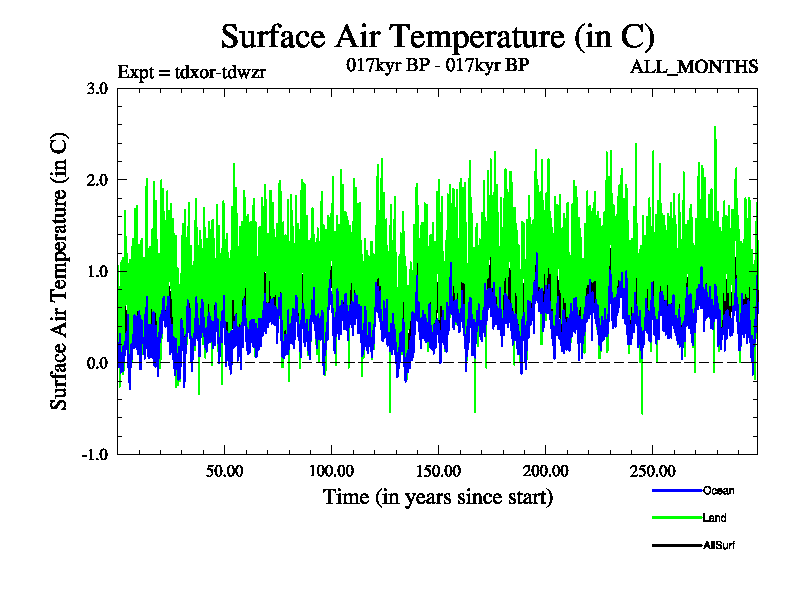 Surface Air Temperature (in C)

Expt = tdxor-tdwzr

017kyr BP - 017kyr BP

ALL_MONTHS

Surface Air Temperature (in C)

3.0

2.0

1.0

0.0

-1.0

50.00

100.00

150.00

200.00

250.00

Time (in years since start)

Ocean

Land

AllSurf